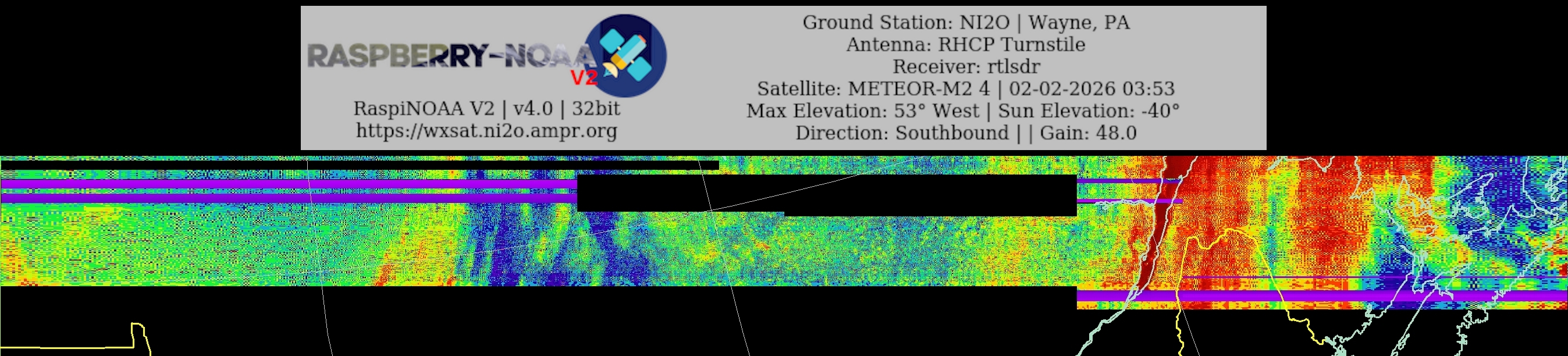 RASPBERRY-NOAA V2

RaspiNOAA V2 | v4.0 | 32bit
https://wxsat.ni2o.ampr.org

Ground Station: NI2O | Wayne, PA
Antenna: RHCP Turnstile
Receiver: rtlsdr
Satellite: METEOR-M2 4 | 02-02-2026 03:53
Max Elevation: 53° West | Sun Elevation: -40°
Direction: Southbound | | Gain: 48.0